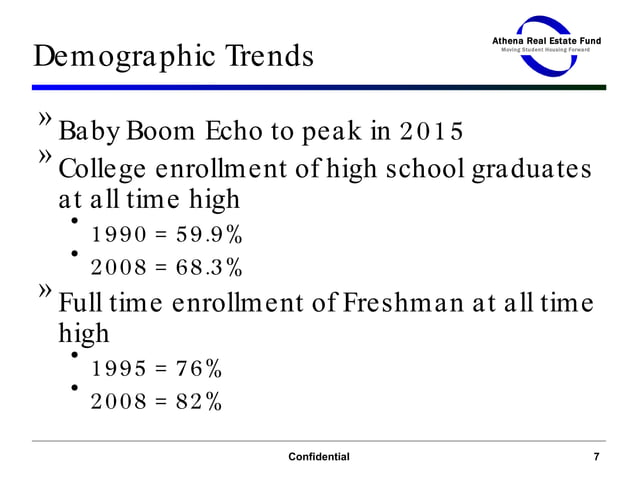 Demographic Trends

Athena Real Estate Fund
Moving Student Housing Forward

» Baby Boom Echo to peak in 2015
» College enrollment of high school graduates at all time high
• 1990 = 59.9%
• 2008 = 68.3%
» Full time enrollment of Freshman at all time high
• 1995 = 76%
• 2008 = 82%

Confidential

7